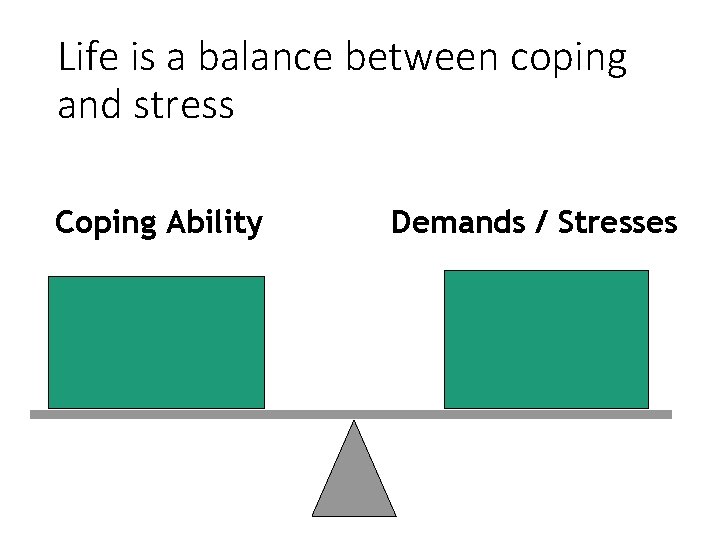 Life is a balance between coping and stress

Coping Ability

Demands / Stresses